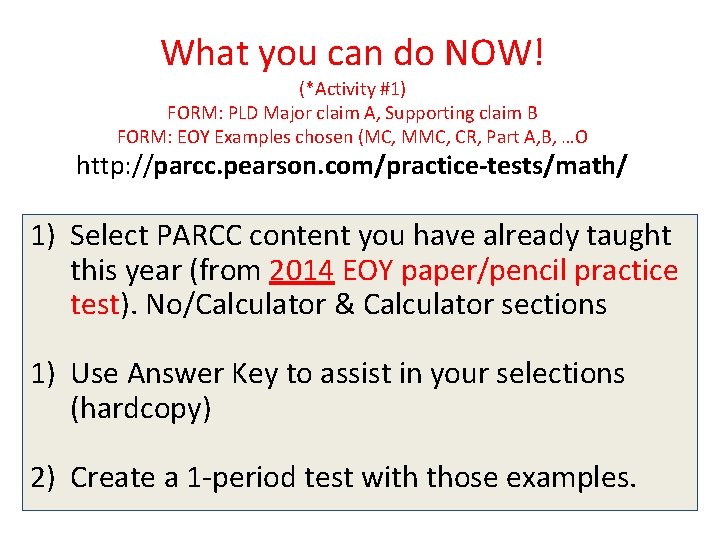 What you can do NOW!
(*Activity #1)
FORM: PLD Major claim A, Supporting claim B
FORM: EOY Examples chosen (MC, MMC, CR, Part A,B, …O
http://parcc.pearson.com/practice-tests/math/

1) Select PARCC content you have already taught this year (from 2014 EOY paper/pencil practice test). No/Calculator & Calculator sections

1) Use Answer Key to assist in your selections (hardcopy)

2) Create a 1-period test with those examples.